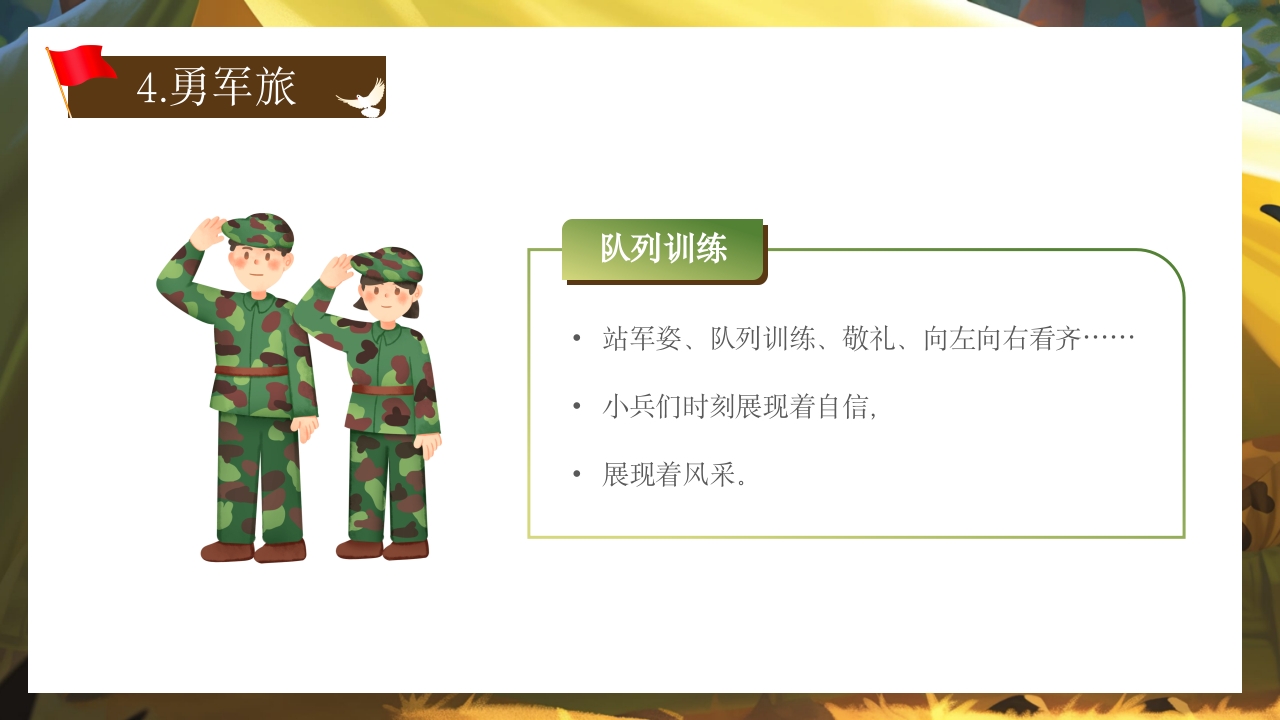 4.勇军旅

队列训练

• 站军姿、队列训练、敬礼、向左向右看齐……

• 小兵们时刻展现着自信,

• 展现着风采。